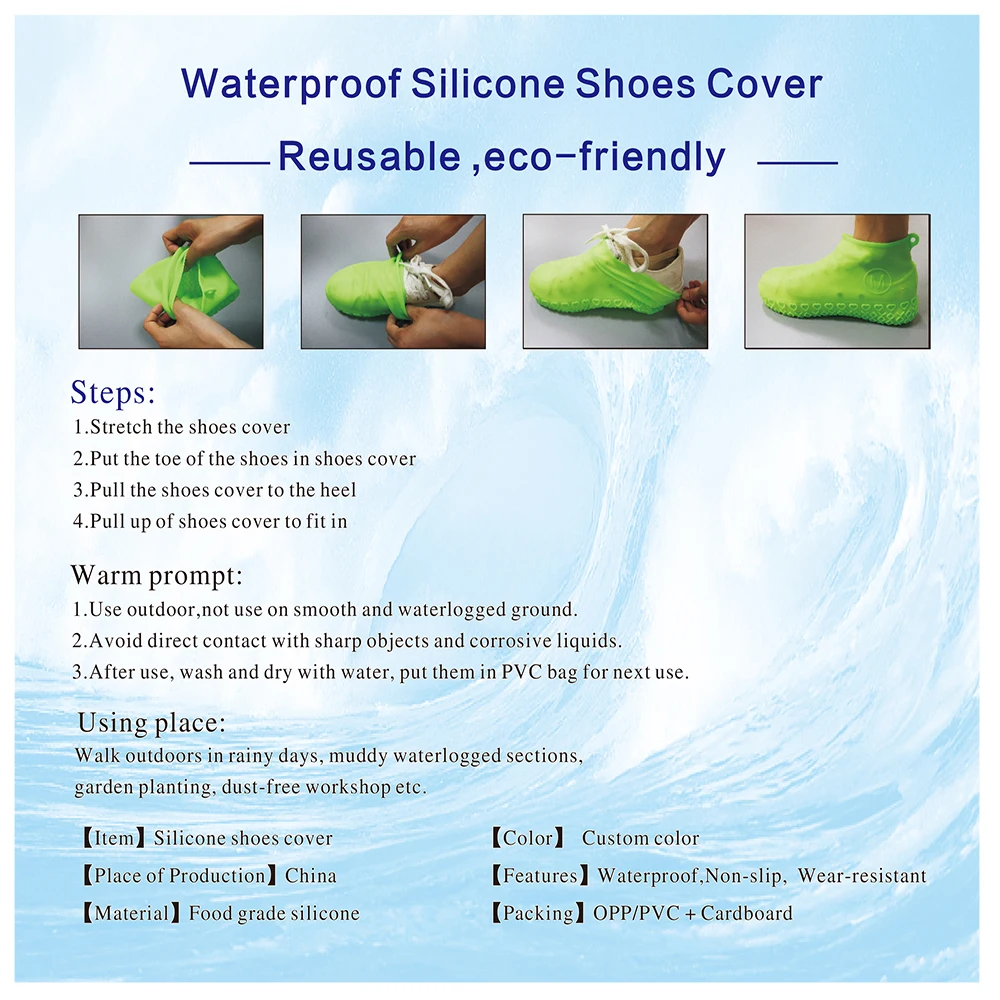 Waterproof Silicone Shoes Cover

Reusable ,eco-friendly

Steps:
1.Stretch the shoes cover
2.Put the toe of the shoes in shoes cover
3.Pull the shoes cover to the heel
4.Pull up of shoes cover to fit in

Warm prompt:
1.Use outdoor,not use on smooth and waterlogged ground.
2.Avoid direct contact with sharp objects and corrosive liquids.
3.After use, wash and dry with water, put them in PVC bag for next use.

Using place:
Walk outdoors in rainy days, muddy waterlogged sections, garden planting, dust-free workshop etc.

【Item】Silicone shoes cover
【Place of Production】China
【Material】Food grade silicone

【Color】 Custom color
【Features】Waterproof,Non-slip, Wear-resistant
【Packing】OPP/PVC + Cardboard